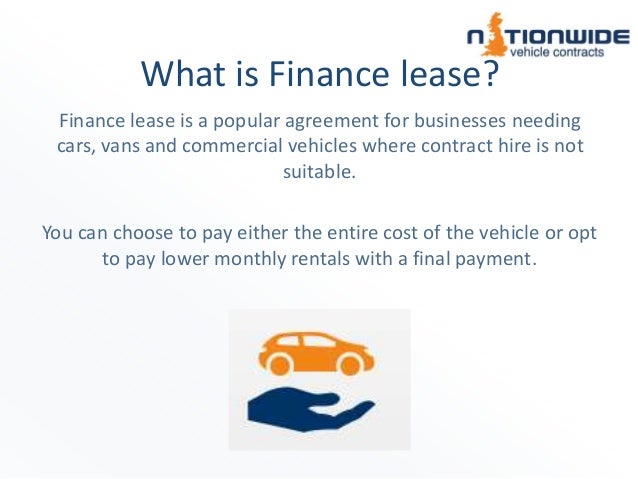 NATIONWIDE
vehicle contracts

What is Finance lease?

Finance lease is a popular agreement for businesses needing cars, vans and commercial vehicles where contract hire is not suitable.

You can choose to pay either the entire cost of the vehicle or opt to pay lower monthly rentals with a final payment.